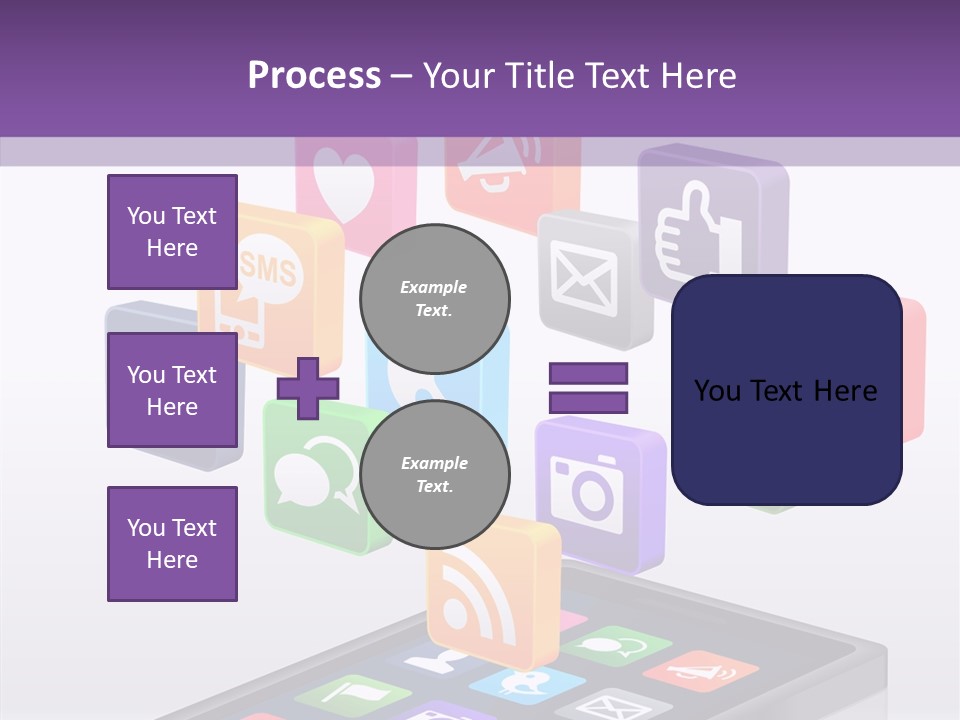 Process – Your Title Text Here

You Text Here

You Text Here

You Text Here

SMS

Example Text.

Example Text.

You Text Here